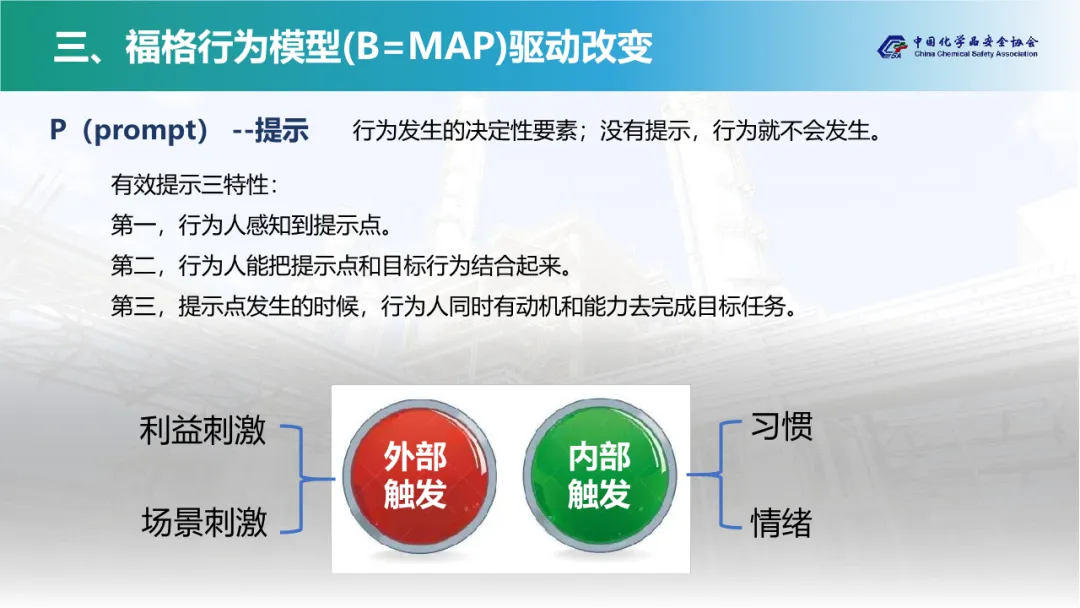 三、福格行为模型(B=MAP)驱动改变

中国化学品安全协会
China Chemical Safety Association

P（prompt） --提示　行为发生的决定性要素；没有提示，行为就不会发生。

有效提示三特性：
第一，行为人感知到提示点。
第二，行为人能把提示点和目标行为结合起来。
第三，提示点发生的时候，行为人同时有动机和能力去完成目标任务。

利益刺激
场景刺激
外部触发
内部触发
习惯
情绪